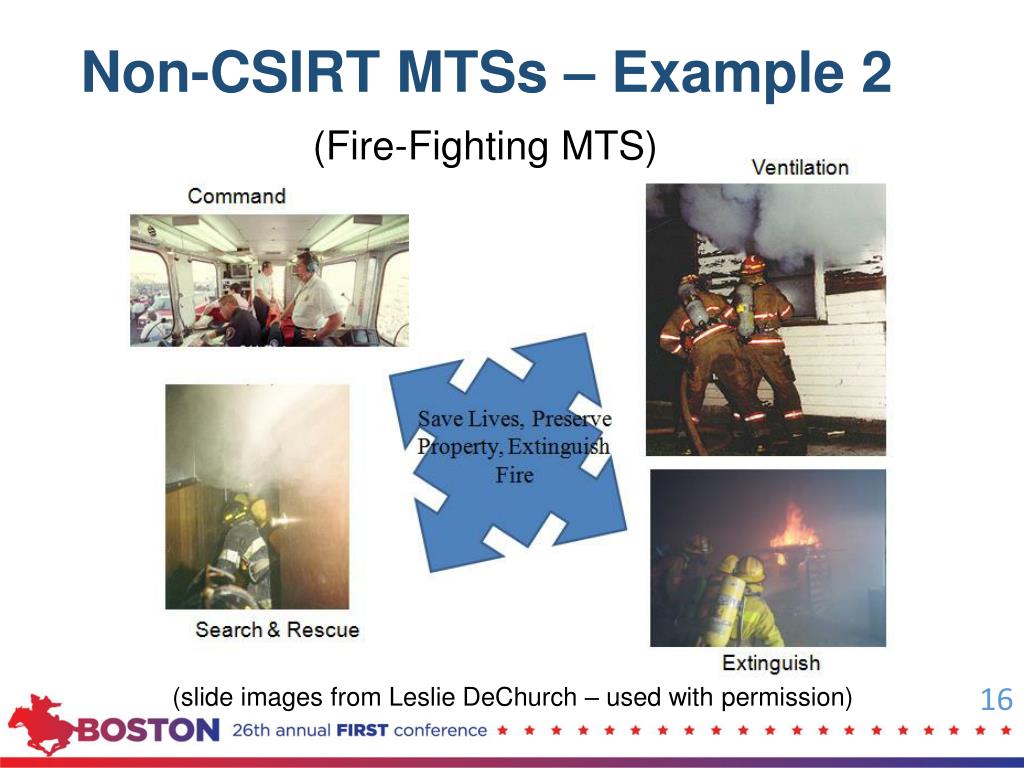 Non-CSIRT MTSs – Example 2

(Fire-Fighting MTS)

Command

Ventilation

Save Lives, Preserve Property, Extinguish Fire

Search & Rescue

Extinguish

(slide images from Leslie DeChurch – used with permission)

16

BOSTON 26th annual FIRST conference